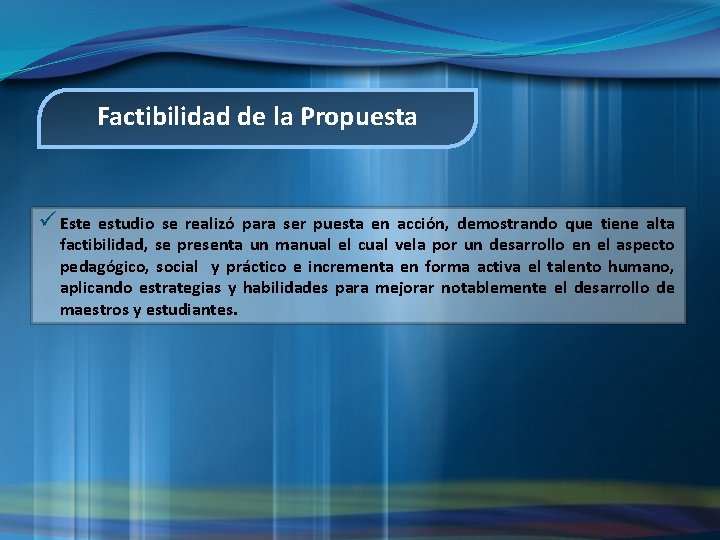 Factibilidad de la Propuesta

✓ Este estudio se realizó para ser puesta en acción, demostrando que tiene alta factibilidad, se presenta un manual el cual vela por un desarrollo en el aspecto pedagógico, social y práctico e incrementa en forma activa el talento humano, aplicando estrategias y habilidades para mejorar notablemente el desarrollo de maestros y estudiantes.